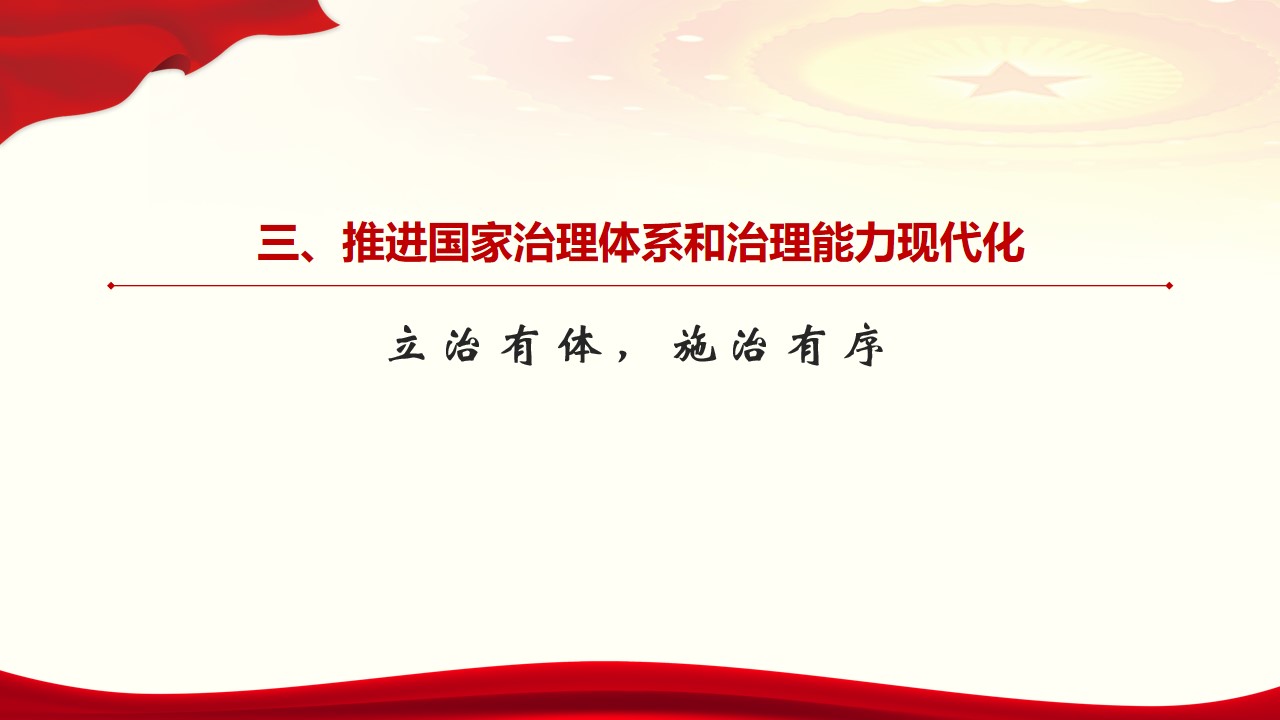 三、推进国家治理体系和治理能力现代化

立治有体，施治有序